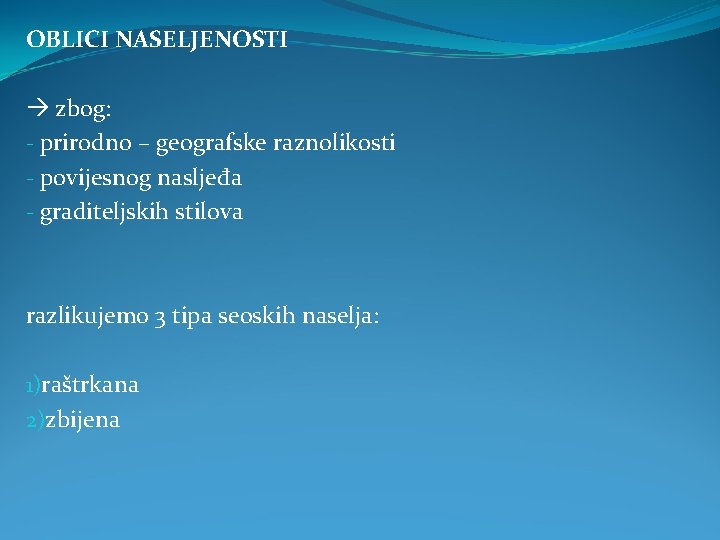 OBLICI NASELJENOSTI

→ zbog:
- prirodno – geografske raznolikosti
- povijesnog nasljeđa
- graditeljskih stilova

razlikujemo 3 tipa seoskih naselja:

1)raštrkana
2)zbijena